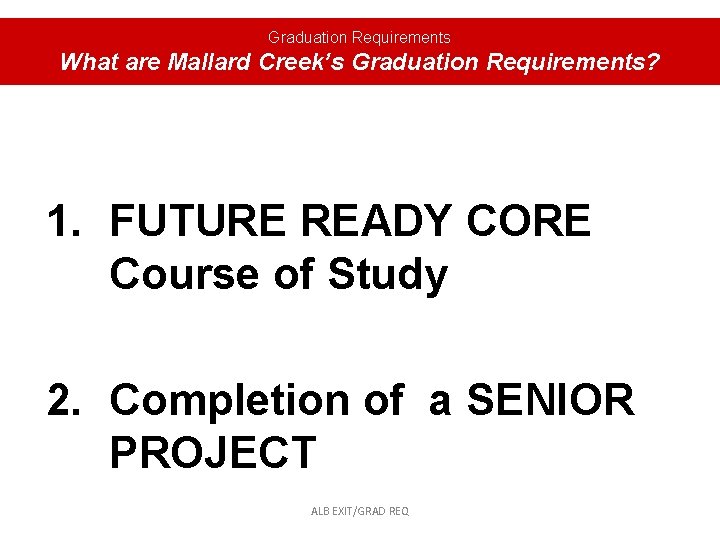 Graduation Requirements
What are Mallard Creek's Graduation Requirements?

1. FUTURE READY CORE Course of Study

2. Completion of a SENIOR PROJECT

ALB EXIT/GRAD REQ